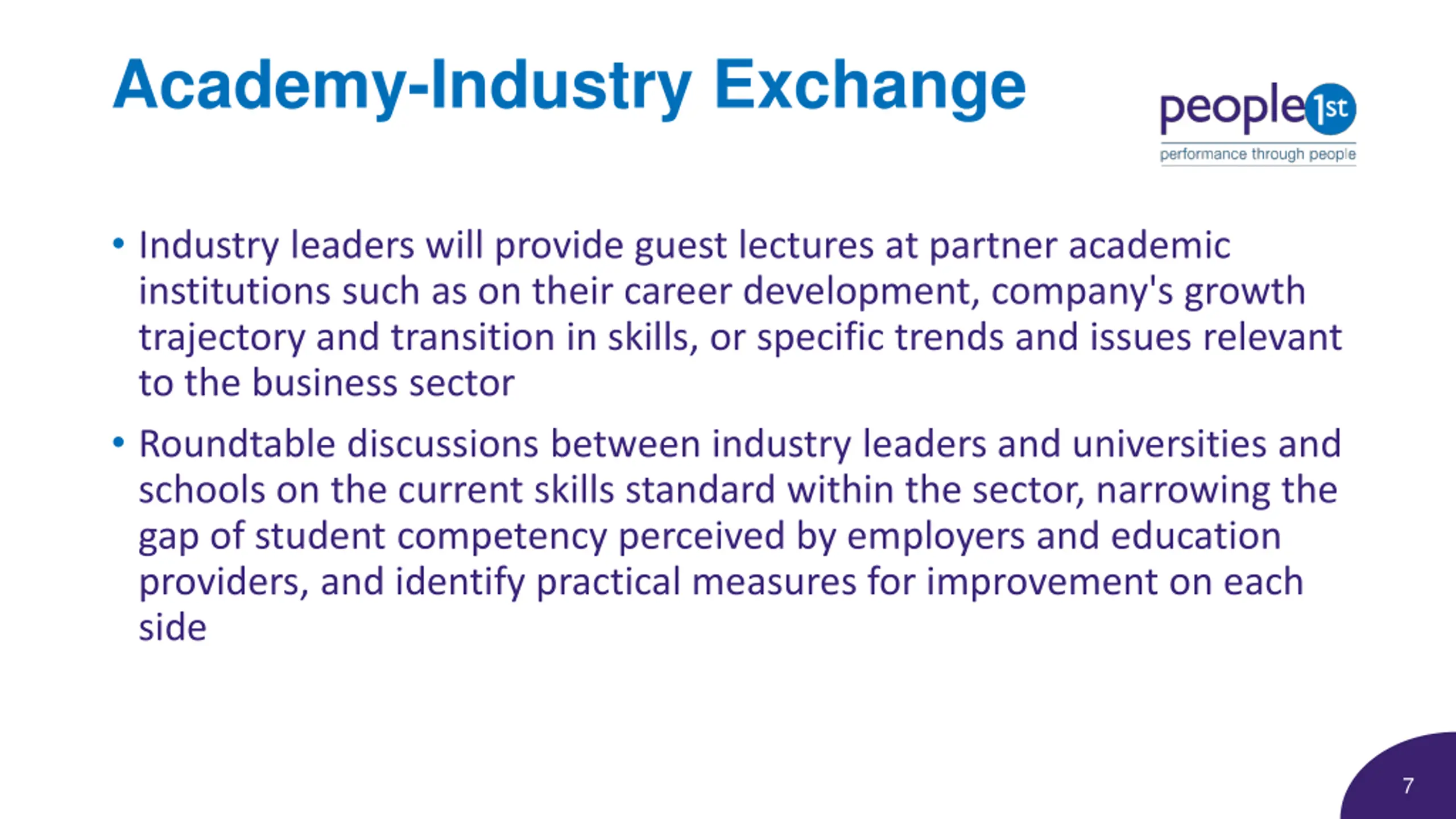 Academy-Industry Exchange

people1st
performance through people

• Industry leaders will provide guest lectures at partner academic institutions such as on their career development, company's growth trajectory and transition in skills, or specific trends and issues relevant to the business sector

• Roundtable discussions between industry leaders and universities and schools on the current skills standard within the sector, narrowing the gap of student competency perceived by employers and education providers, and identify practical measures for improvement on each side

7